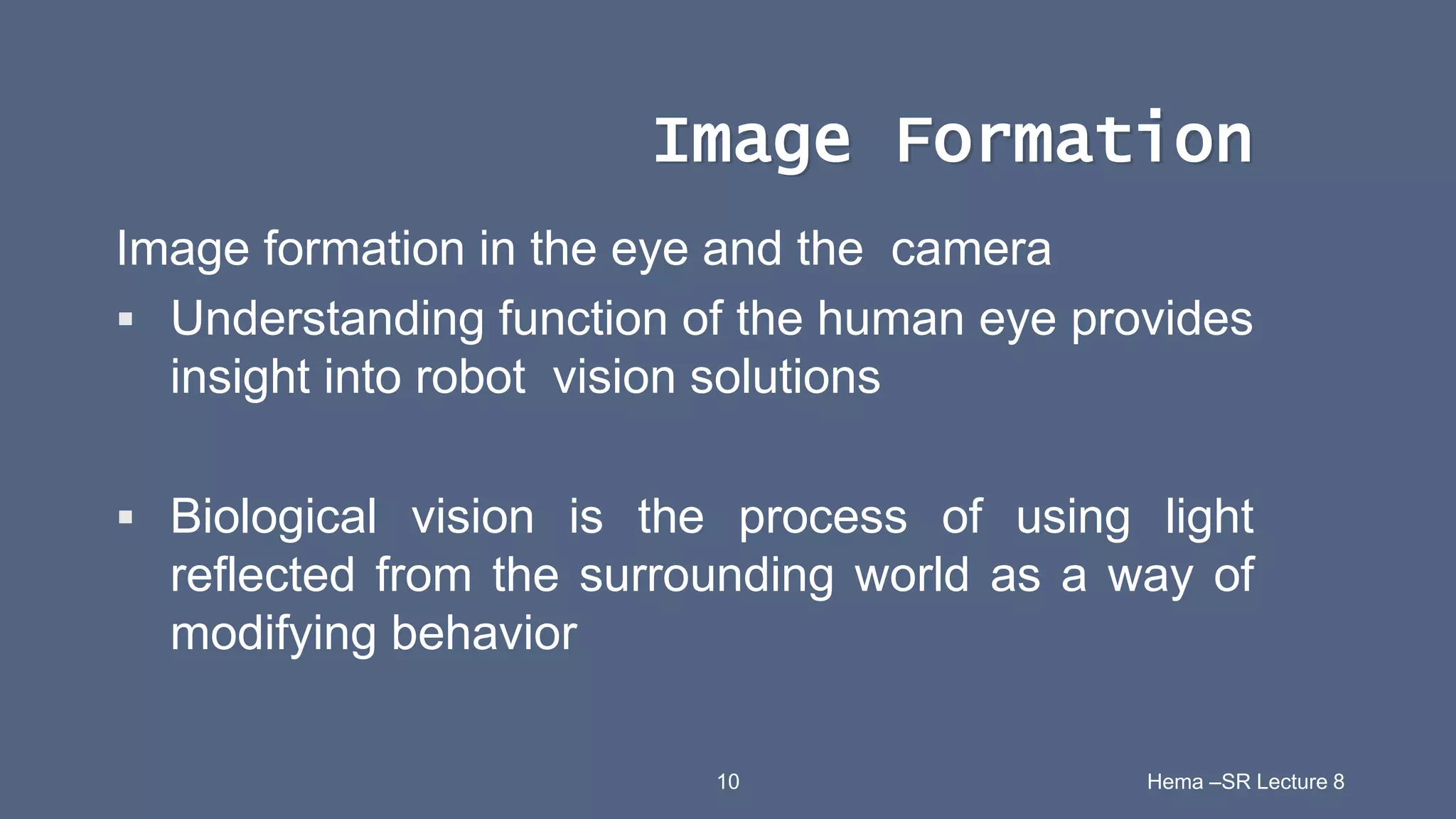 Image Formation

Image formation in the eye and the camera

▪ Understanding function of the human eye provides insight into robot vision solutions

▪ Biological vision is the process of using light reflected from the surrounding world as a way of modifying behavior

10

Hema –SR Lecture 8